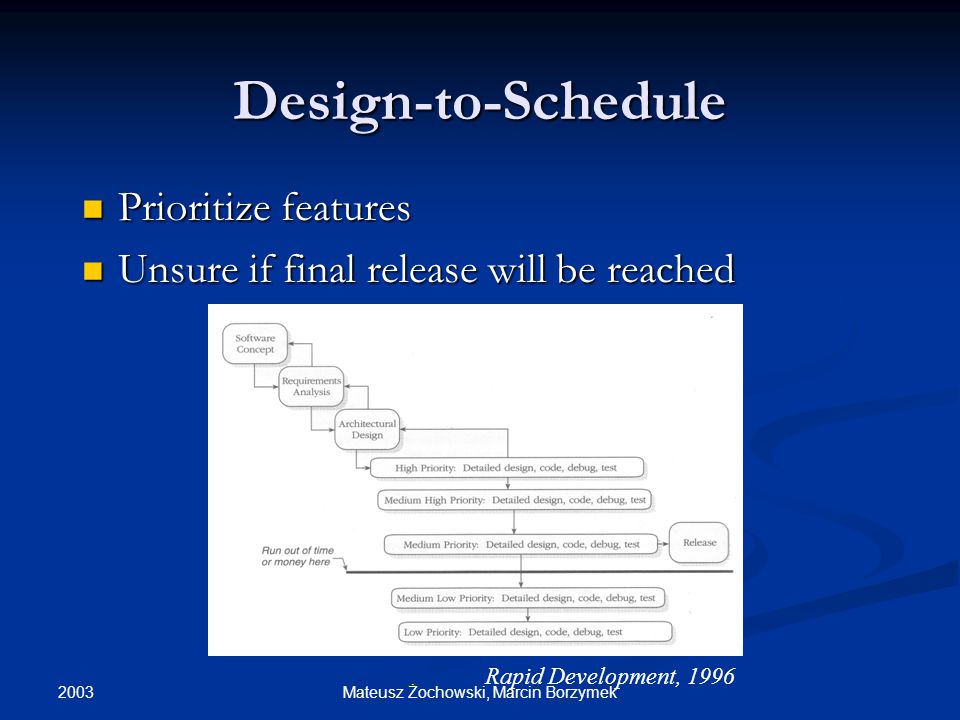 Design-to-Schedule

Prioritize features

Unsure if final release will be reached

Software Concept

Requirements Analysis

Architectural Design

High Priority: Detailed design, code, debug, test

Medium High Priority: Detailed design, code, debug, test

Medium Priority: Detailed design, code, debug, test

Release

Run out of time or money here

Medium Low Priority: Detailed design, code, debug, test

Low Priority: Detailed design, code, debug, test

Rapid Development, 1996

2003

Mateusz Żochowski, Marcin Borzymek